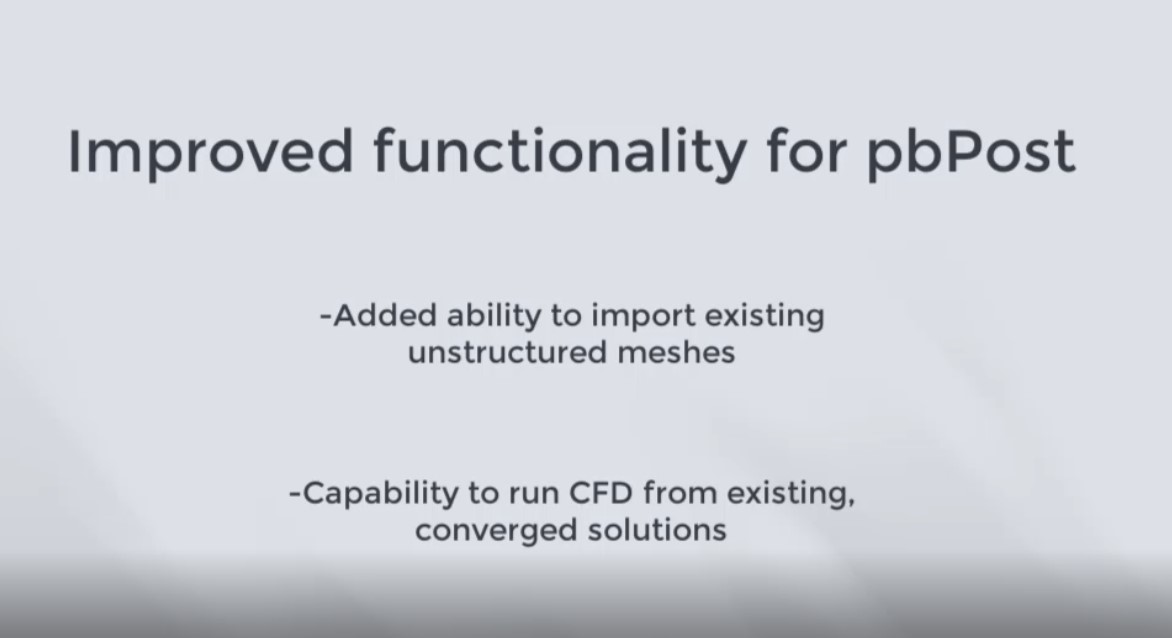 Improved functionality for pbPost

-Added ability to import existing unstructured meshes

-Capability to run CFD from existing, converged solutions